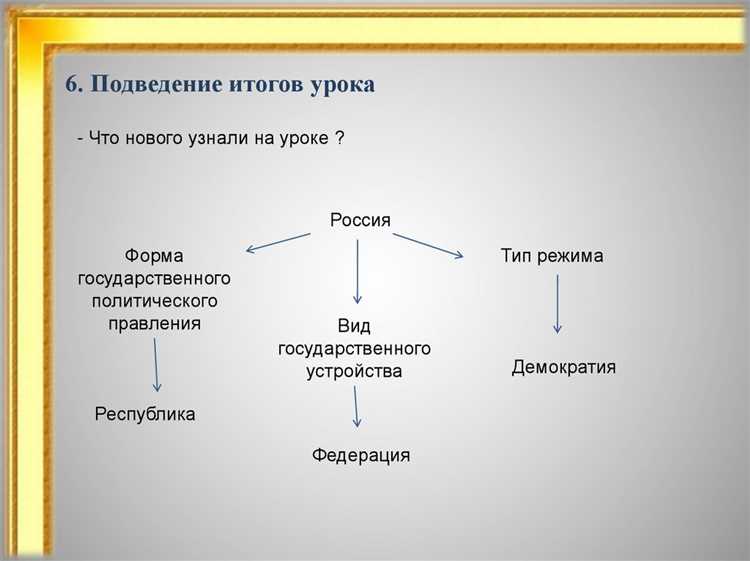 6. Подведение итогов урока

- Что нового узнали на уроке ?

Россия

Форма государственного политического правления

Республика

Вид государственного устройства

Федерация

Тип режима

Демократия